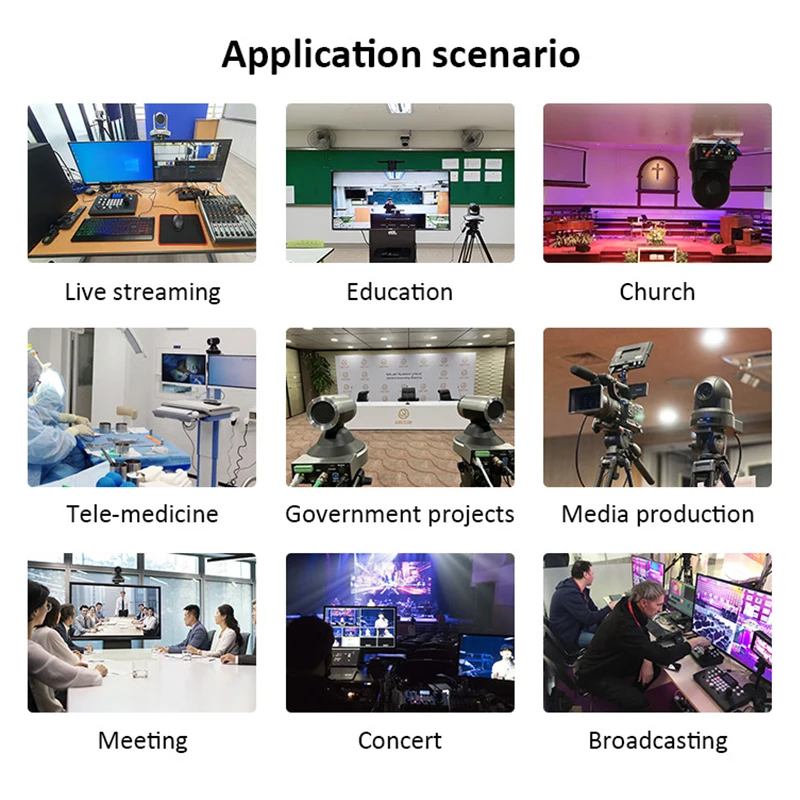 Application scenario

Live streaming

Education

Church

Tele-medicine

Government projects

Media production

Meeting

Concert

Broadcasting